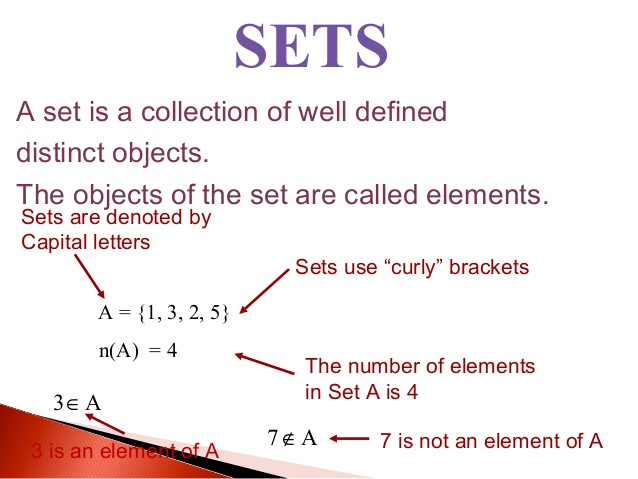 SETS

A set is a collection of well defined distinct objects.

The objects of the set are called elements.

Sets are denoted by Capital letters

Sets use “curly” brackets

$A = \{1, 3, 2, 5\}$

$n(A) = 4$

The number of elements in Set A is 4

$3 \in A$

3 is an element of A

$7 \notin A$

7 is not an element of A